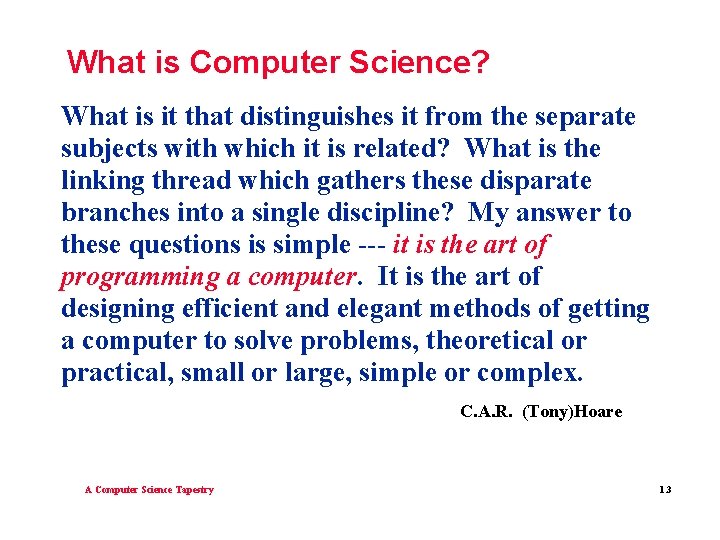 What is Computer Science?

What is it that distinguishes it from the separate subjects with which it is related? What is the linking thread which gathers these disparate branches into a single discipline? My answer to these questions is simple --- it is the art of programming a computer. It is the art of designing efficient and elegant methods of getting a computer to solve problems, theoretical or practical, small or large, simple or complex.

C.A.R. (Tony)Hoare

A Computer Science Tapestry

13